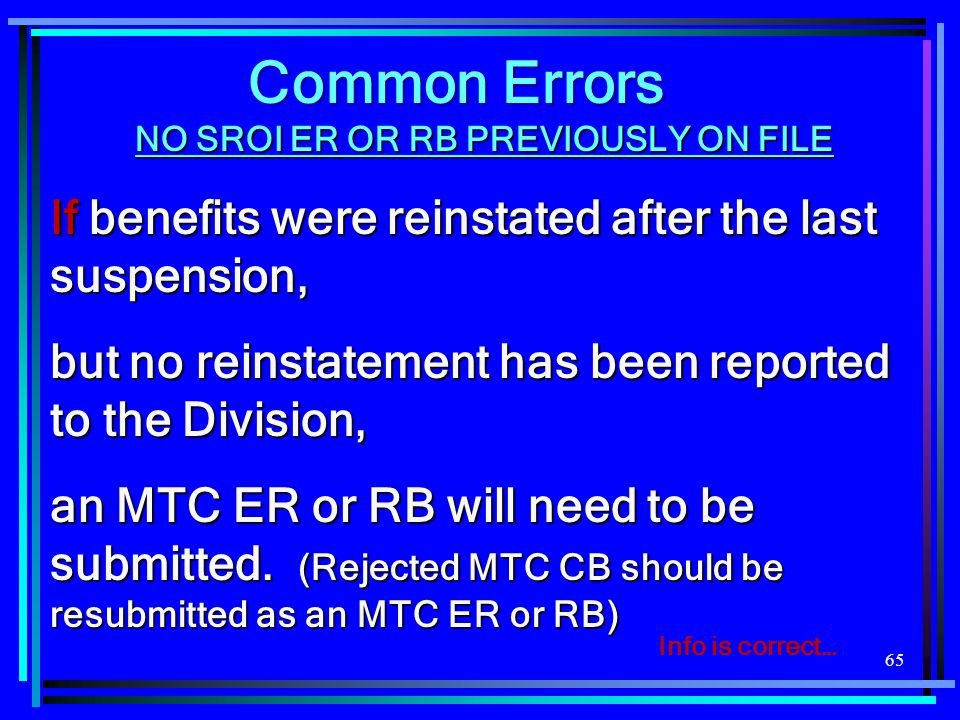 Common Errors
NO SROI ER OR RB PREVIOUSLY ON FILE

If benefits were reinstated after the last suspension,

but no reinstatement has been reported to the Division,

an MTC ER or RB will need to be submitted. (Rejected MTC CB should be resubmitted as an MTC ER or RB)

Info is correct…

65